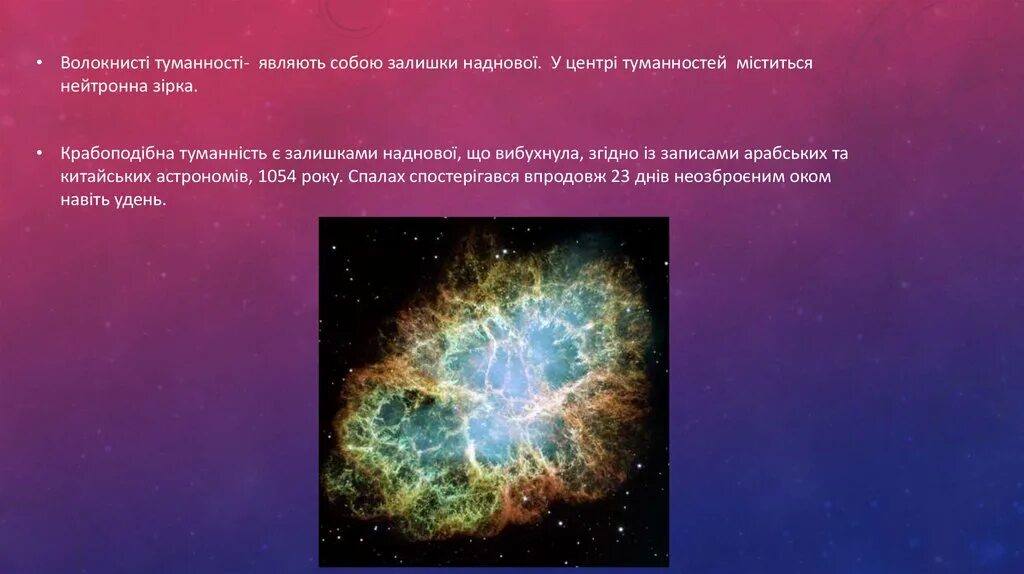 • Волокнисті туманності- являють собою залишки наднової. У центрі туманностей міститься нейтронна зірка.

• Крабоподібна туманність є залишками наднової, що вибухнула, згідно із записами арабських та китайських астрономів, 1054 року. Спалах спостерігався впродовж 23 днів неозброєним оком навіть удень.